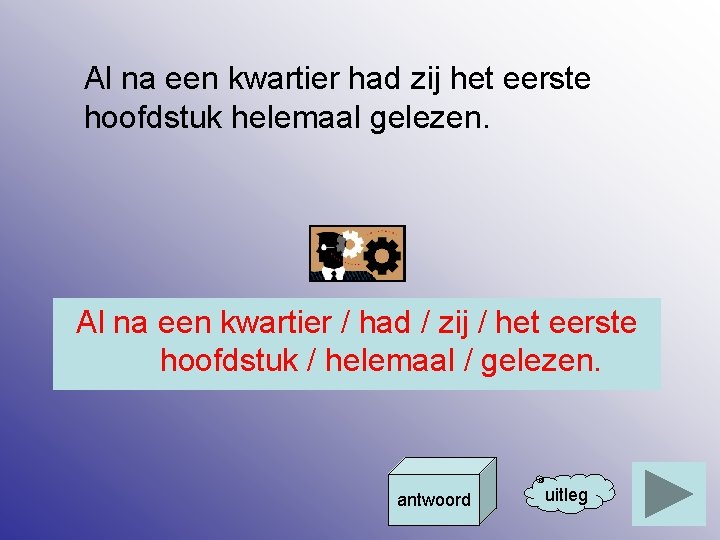 Al na een kwartier had zij het eerste hoofdstuk helemaal gelezen.

Al na een kwartier / had / zij / het eerste hoofdstuk / helemaal / gelezen.

antwoord

uitleg